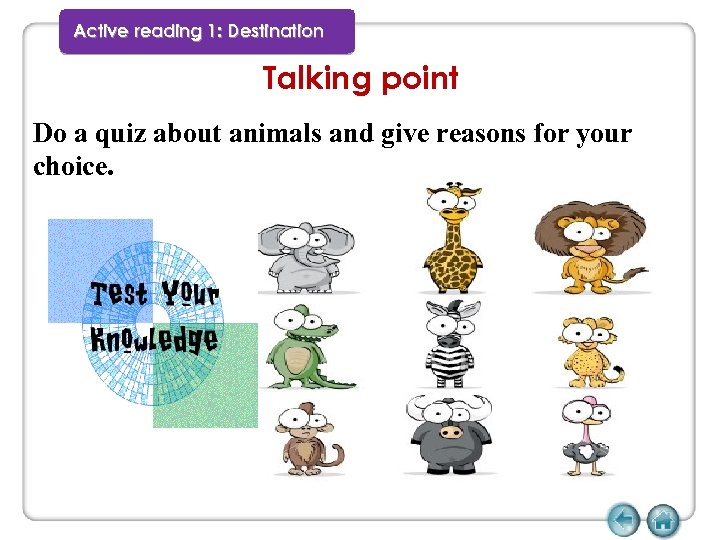 Active reading 1: Destination

Talking point

Do a quiz about animals and give reasons for your choice.

Test Your Knowledge